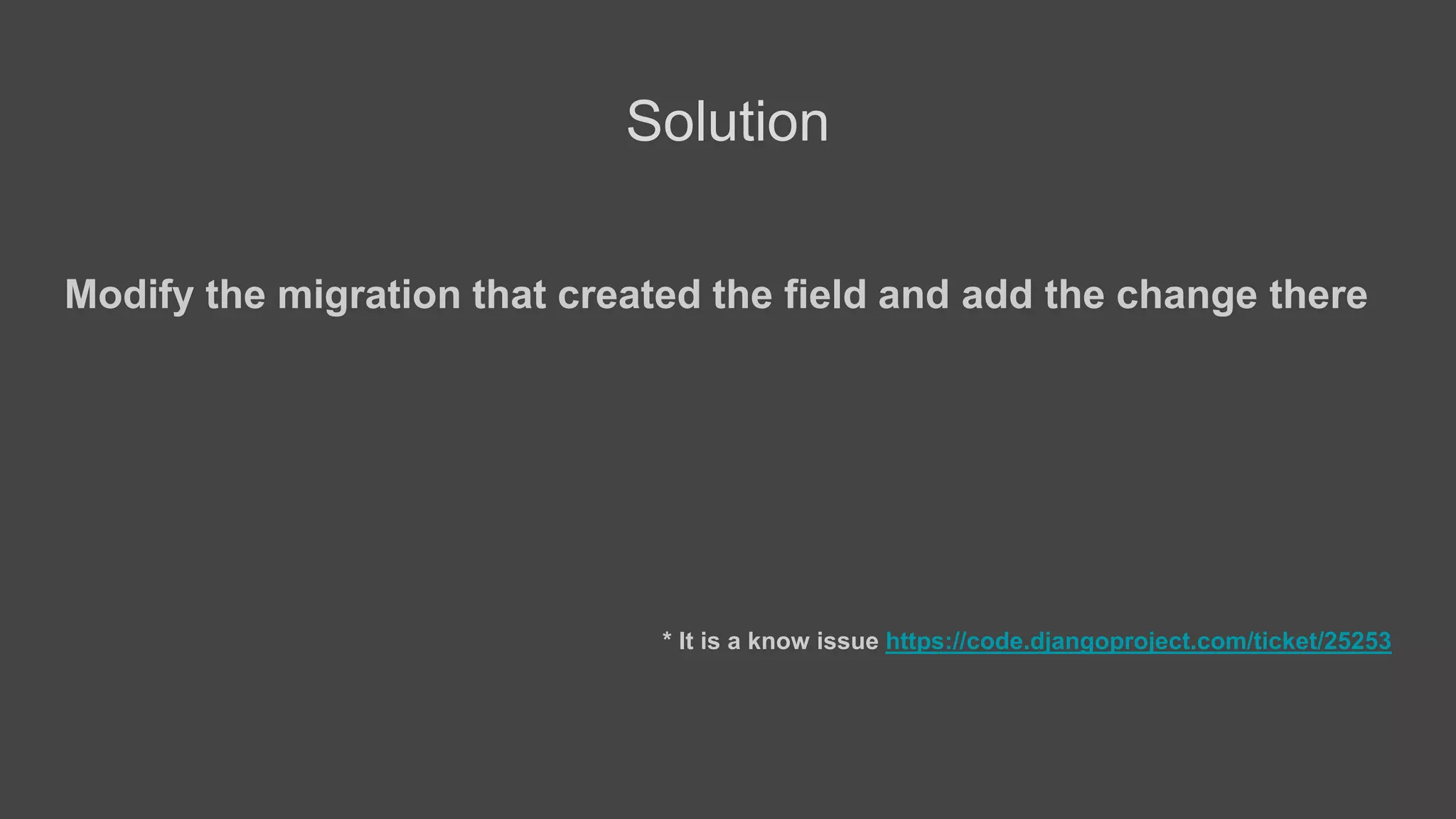 Solution

Modify the migration that created the field and add the change there

* It is a know issue https://code.djangoproject.com/ticket/25253